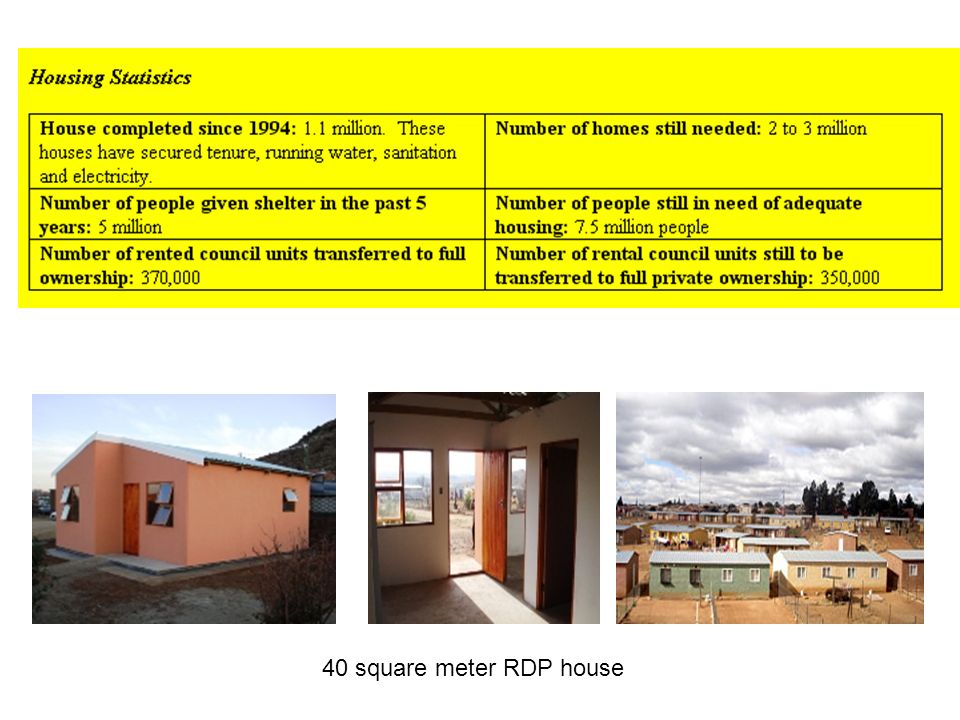 Housing Statistics

| House completed since 1994: 1.1 million. These houses have secured tenure, running water, sanitation and electricity. | Number of homes still needed: 2 to 3 million |
|---|---|
| Number of people given shelter in the past 5 years: 5 million | Number of people still in need of adequate housing: 7.5 million people |
| Number of rented council units transferred to full ownership: 370,000 | Number of rental council units still to be transferred to full private ownership: 350,000 |

40 square meter RDP house